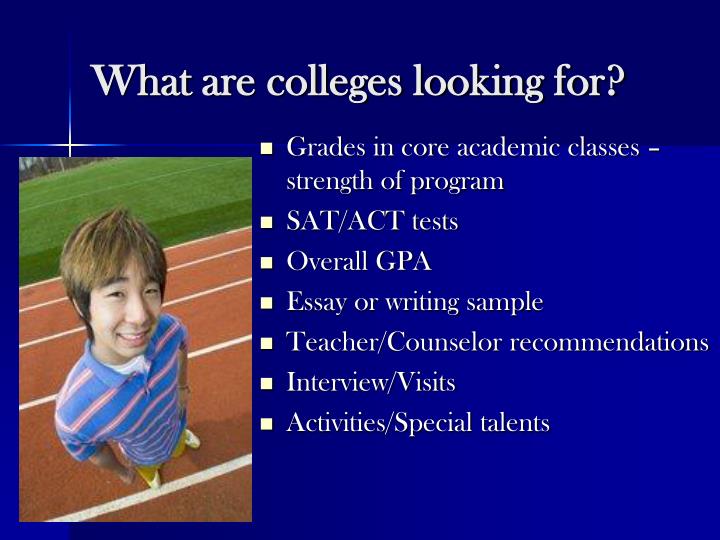 What are colleges looking for?

- Grades in core academic classes – strength of program
- SAT/ACT tests
- Overall GPA
- Essay or writing sample
- Teacher/Counselor recommendations
- Interview/Visits
- Activities/Special talents